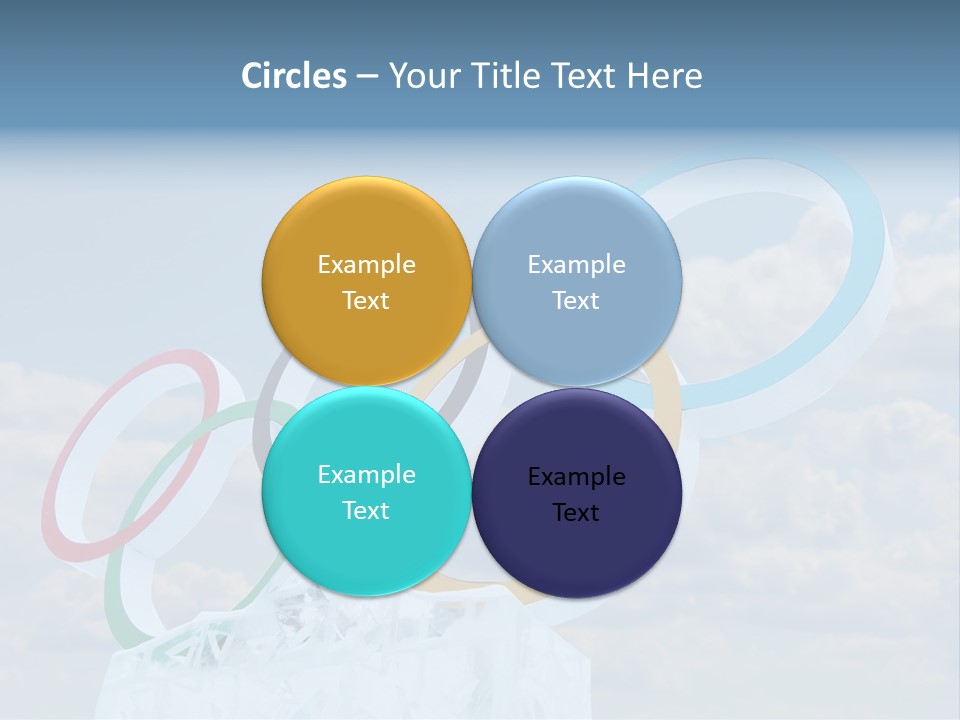 Circles – Your Title Text Here

Example Text

Example Text

Example Text

Example Text